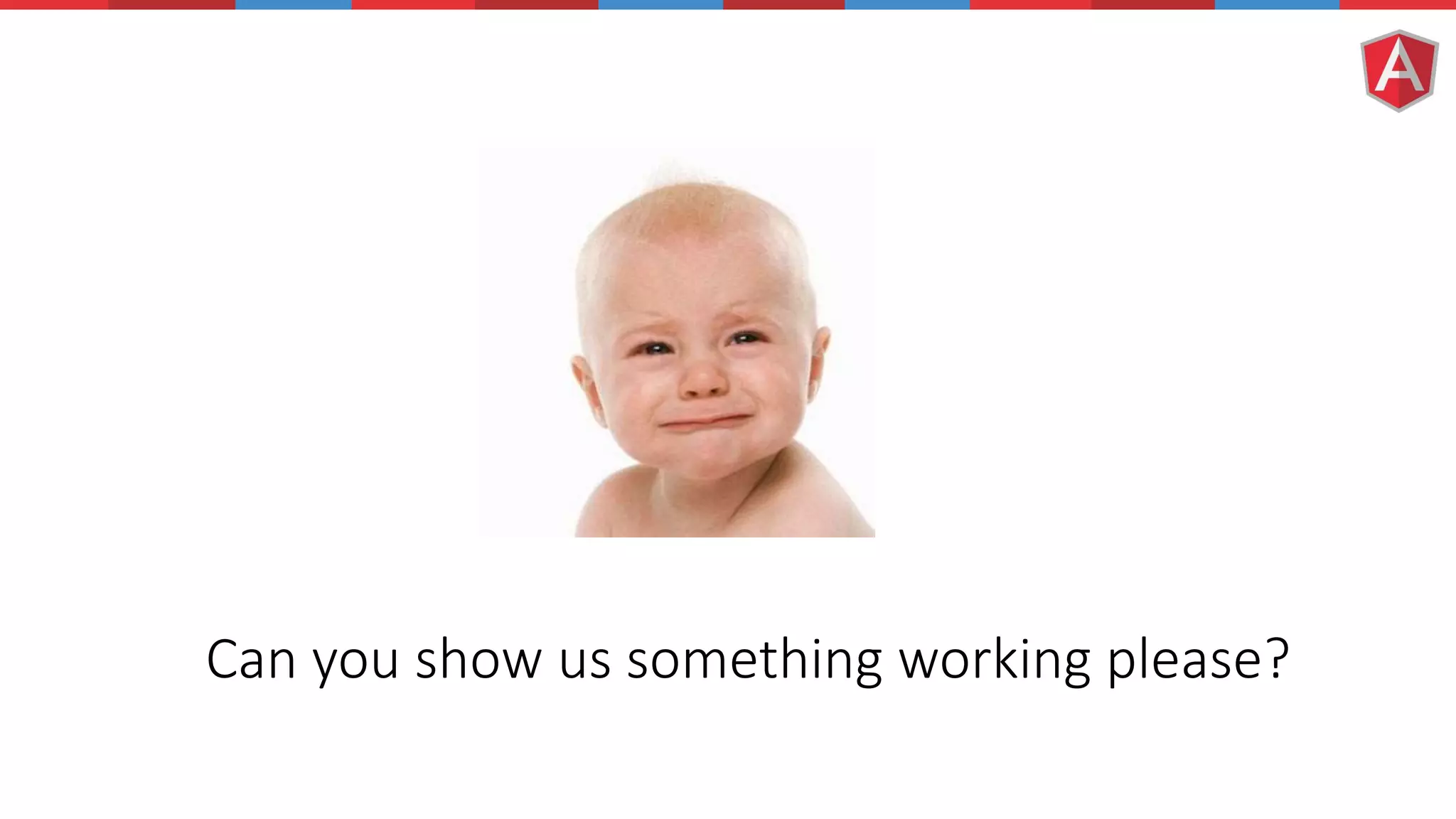 A

Can you show us something working please?